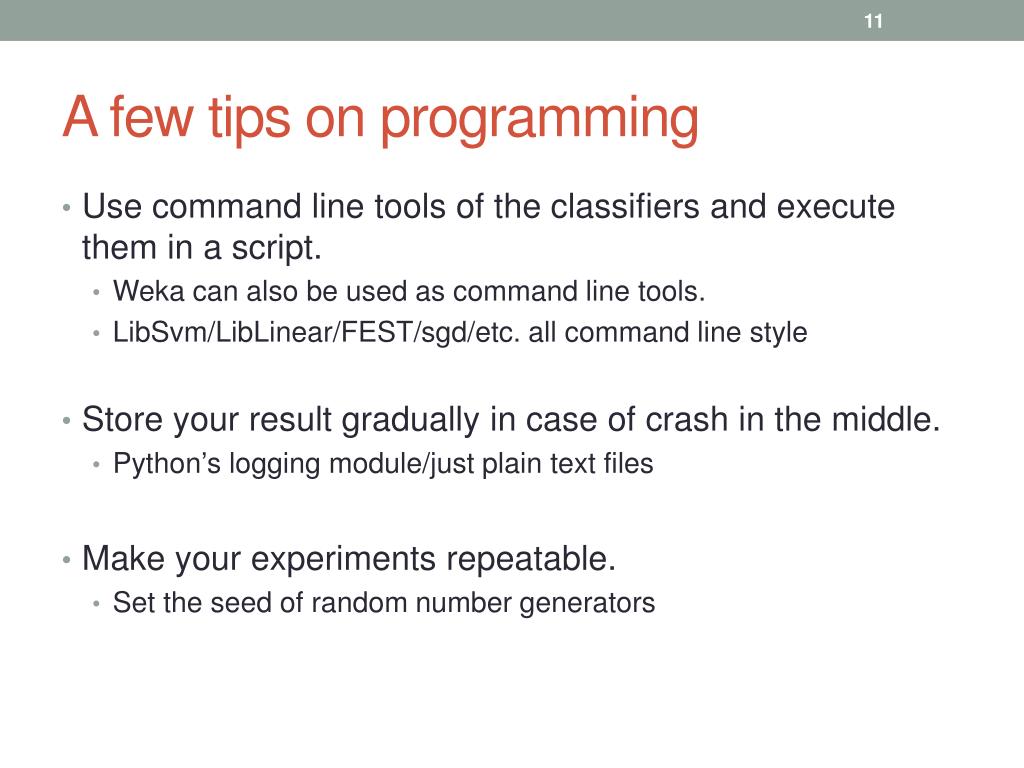 11

A few tips on programming

• Use command line tools of the classifiers and execute them in a script.
  • Weka can also be used as command line tools.
  • LibSvm/LibLinear/FEST/sgd/etc. all command line style

• Store your result gradually in case of crash in the middle.
  • Python's logging module/just plain text files

• Make your experiments repeatable.
  • Set the seed of random number generators